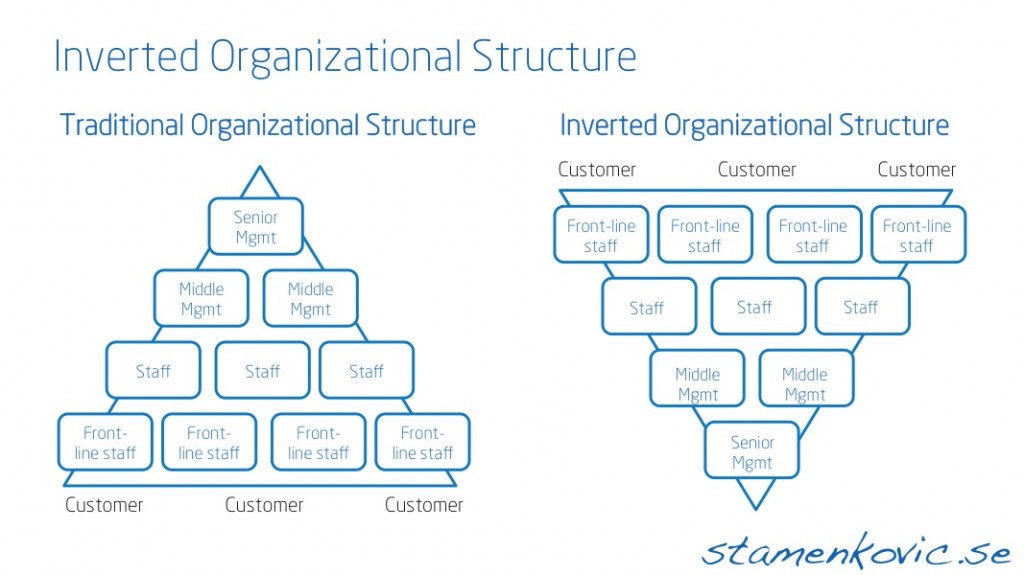 Inverted Organizational Structure

Traditional Organizational Structure

Senior Mgmt

Middle Mgmt

Middle Mgmt

Staff

Staff

Staff

Front-line staff

Front-line staff

Front-line staff

Front-line staff

Customer

Customer

Customer

Inverted Organizational Structure

Customer

Customer

Customer

Front-line staff

Front-line staff

Front-line staff

Front-line staff

Staff

Staff

Staff

Middle Mgmt

Middle Mgmt

Senior Mgmt

stamenkovic.se